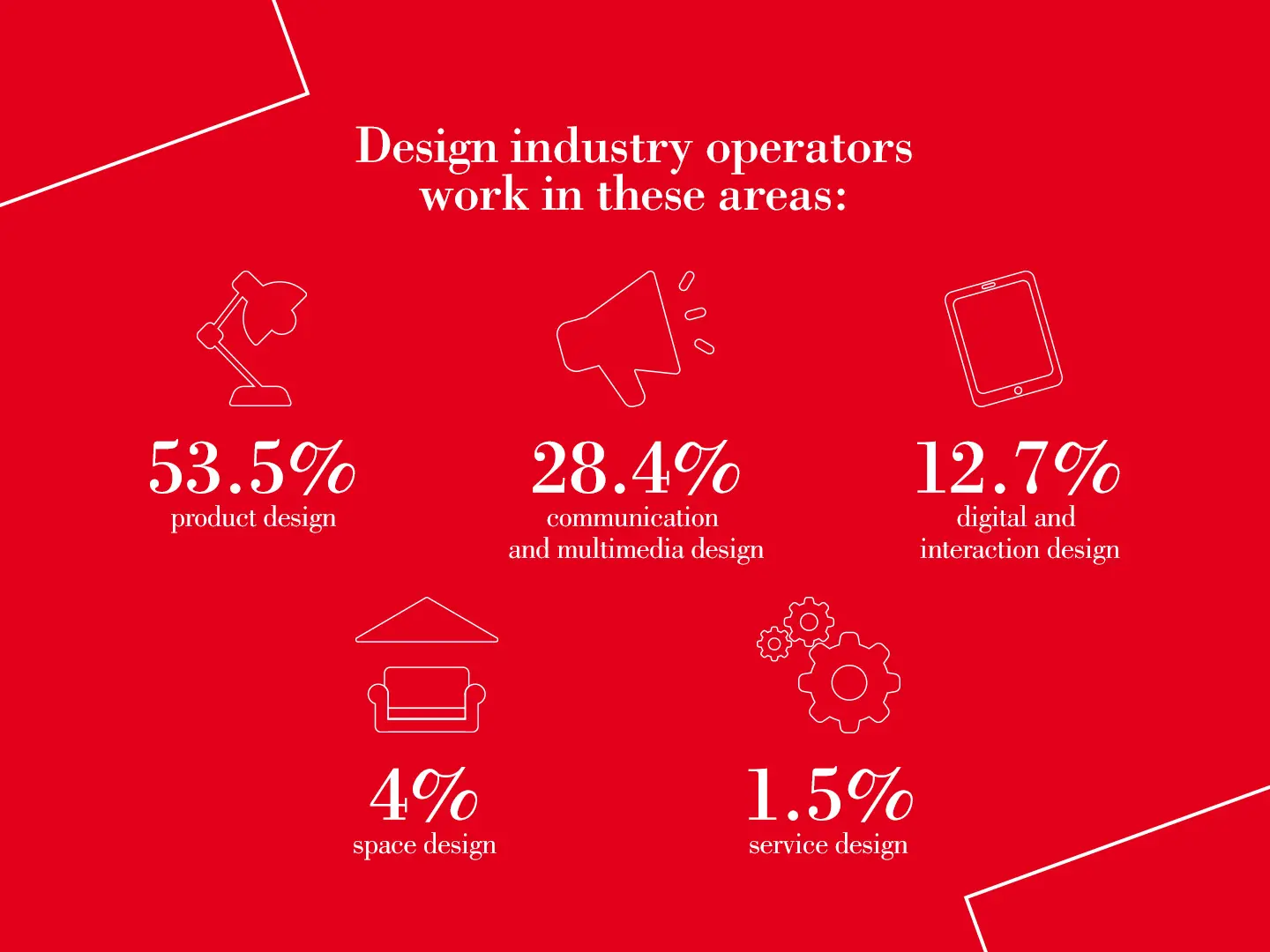 Design industry operators work in these areas:

53.5%
product design

28.4%
communication and multimedia design

12.7%
digital and interaction design

4%
space design

1.5%
service design